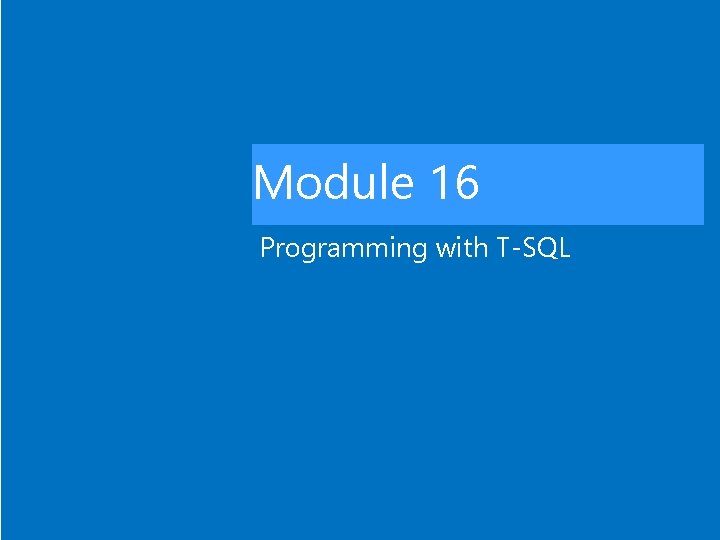 Module 16

Programming with T-SQL